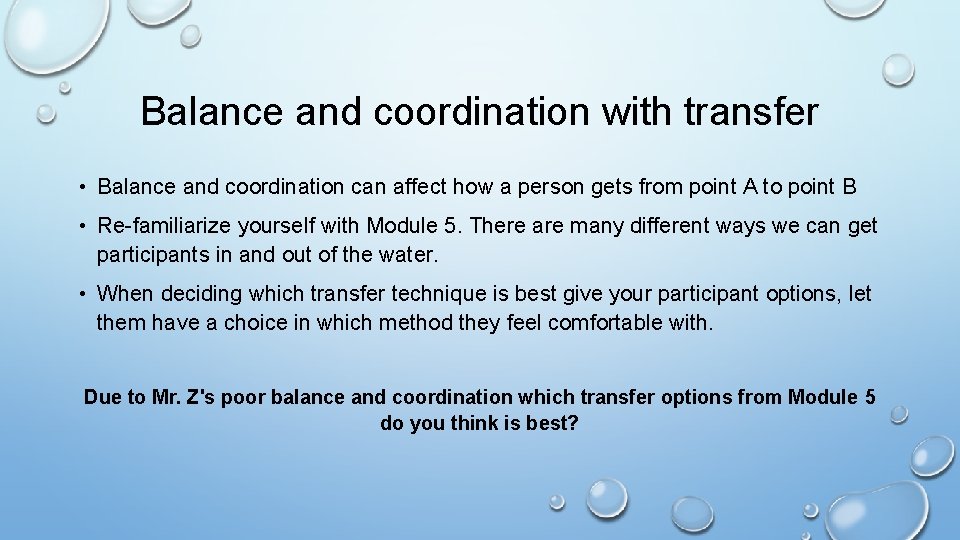 Balance and coordination with transfer

• Balance and coordination can affect how a person gets from point A to point B

• Re-familiarize yourself with Module 5. There are many different ways we can get participants in and out of the water.

• When deciding which transfer technique is best give your participant options, let them have a choice in which method they feel comfortable with.

Due to Mr. Z's poor balance and coordination which transfer options from Module 5 do you think is best?